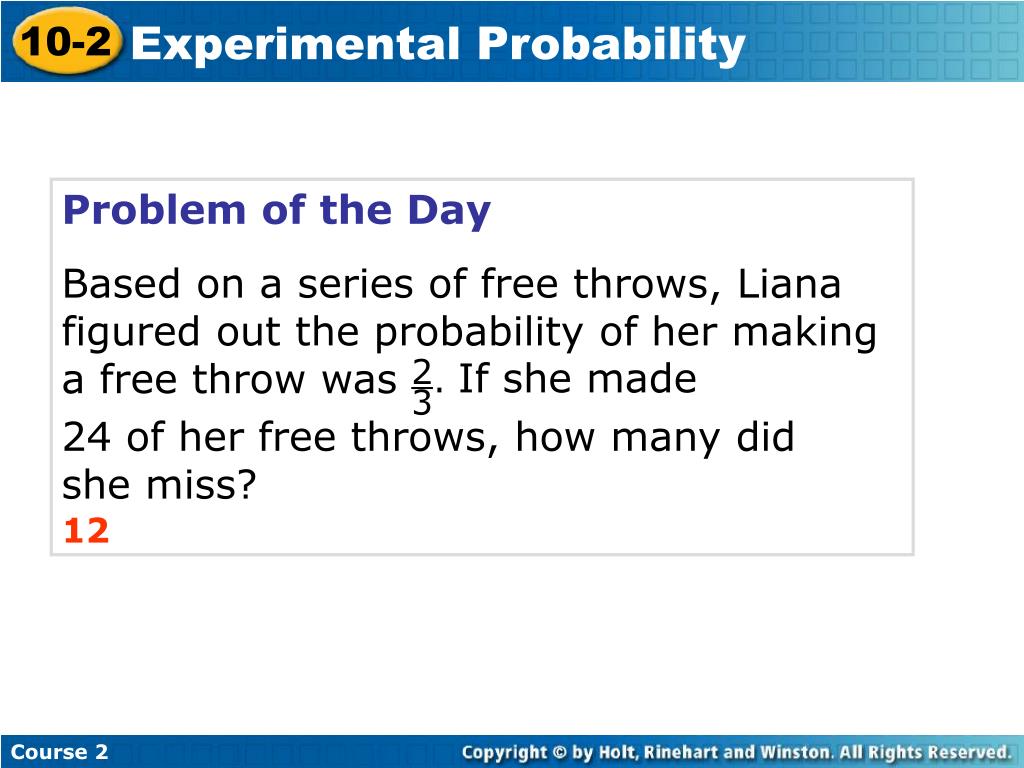 10-2 Experimental Probability

Problem of the Day

Based on a series of free throws, Liana figured out the probability of her making a free throw was $\frac{2}{3}$. If she made 24 of her free throws, how many did she miss?
12

Course 2

Copyright © by Holt, Rinehart and Winston. All Rights Reserved.